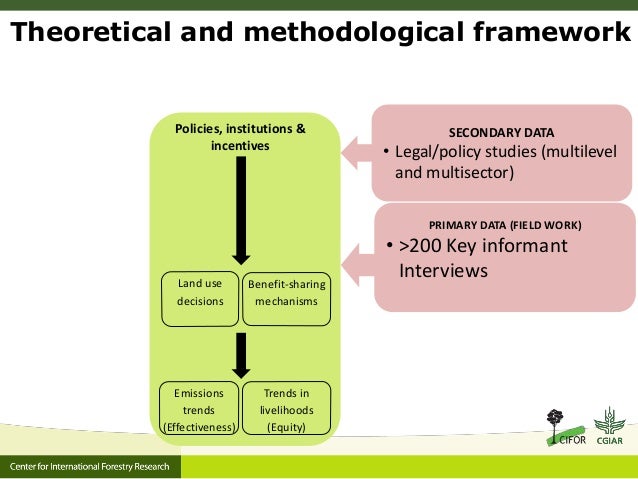 Theoretical and methodological framework

Policies, institutions & incentives

Land use decisions

Benefit-sharing mechanisms

Emissions trends (Effectiveness)

Trends in livelihoods (Equity)

SECONDARY DATA
• Legal/policy studies (multilevel and multisector)

PRIMARY DATA (FIELD WORK)
• >200 Key informant Interviews

CIFOR

CGIAR

Center for International Forestry Research